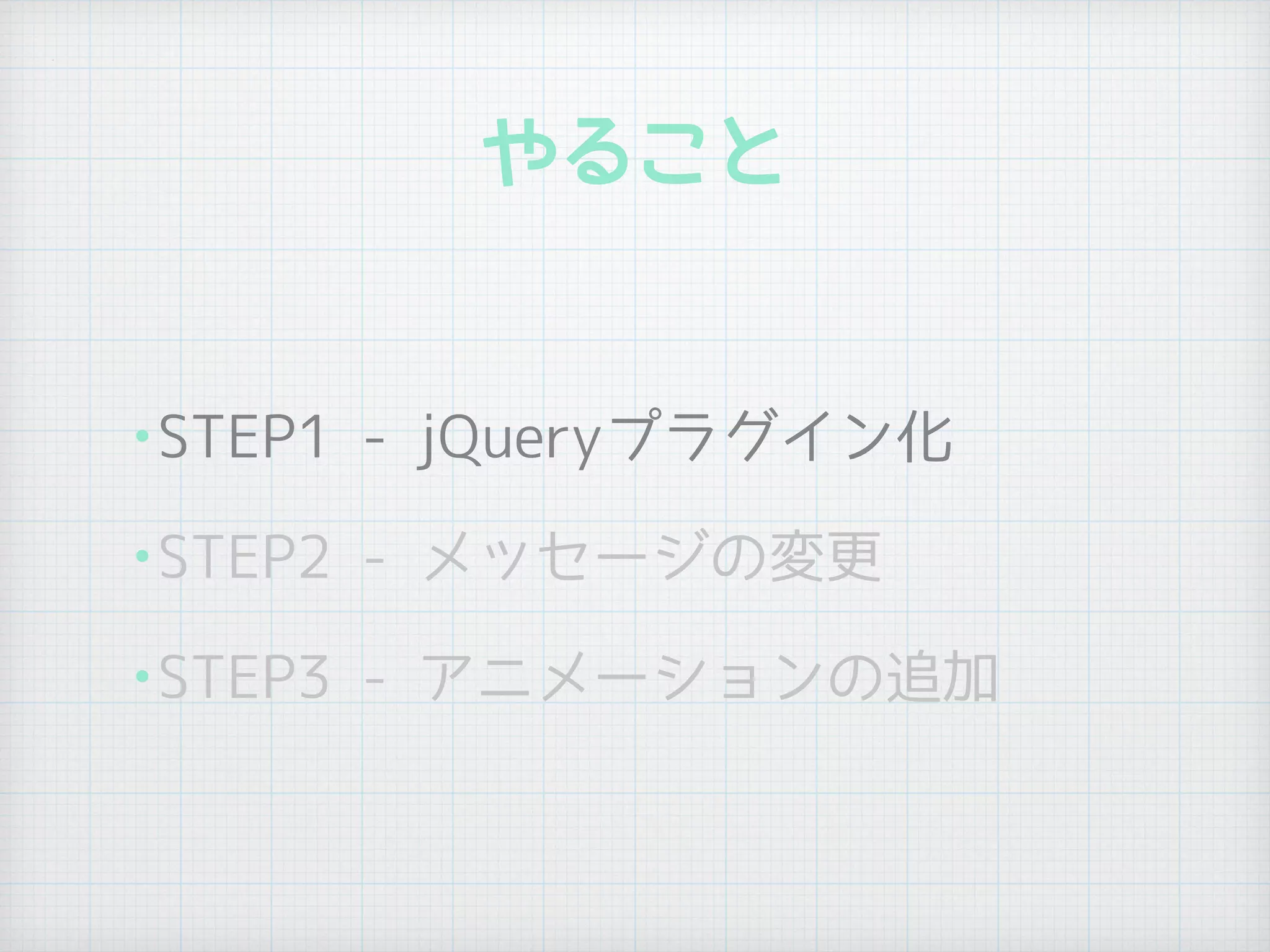 やること

• STEP1 - jQueryプラグイン化

• STEP2 - メッセージの変更

• STEP3 - アニメーションの追加